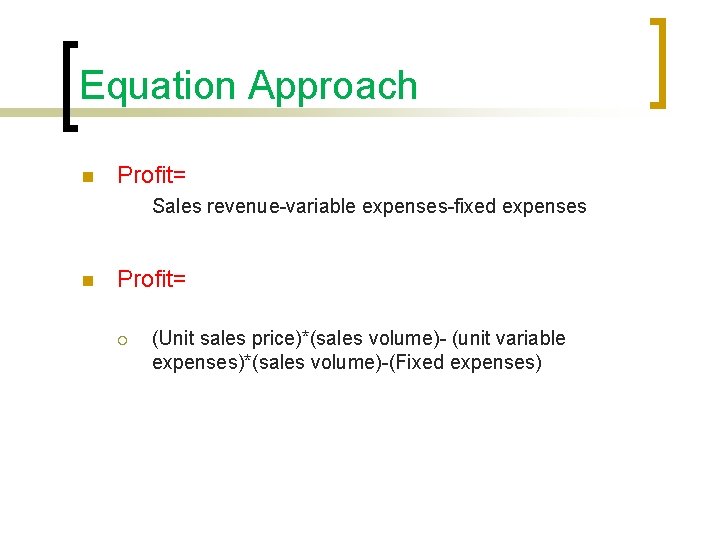 Equation Approach

Profit=

Sales revenue-variable expenses-fixed expenses

Profit=

(Unit sales price)*(sales volume)- (unit variable expenses)*(sales volume)-(Fixed expenses)